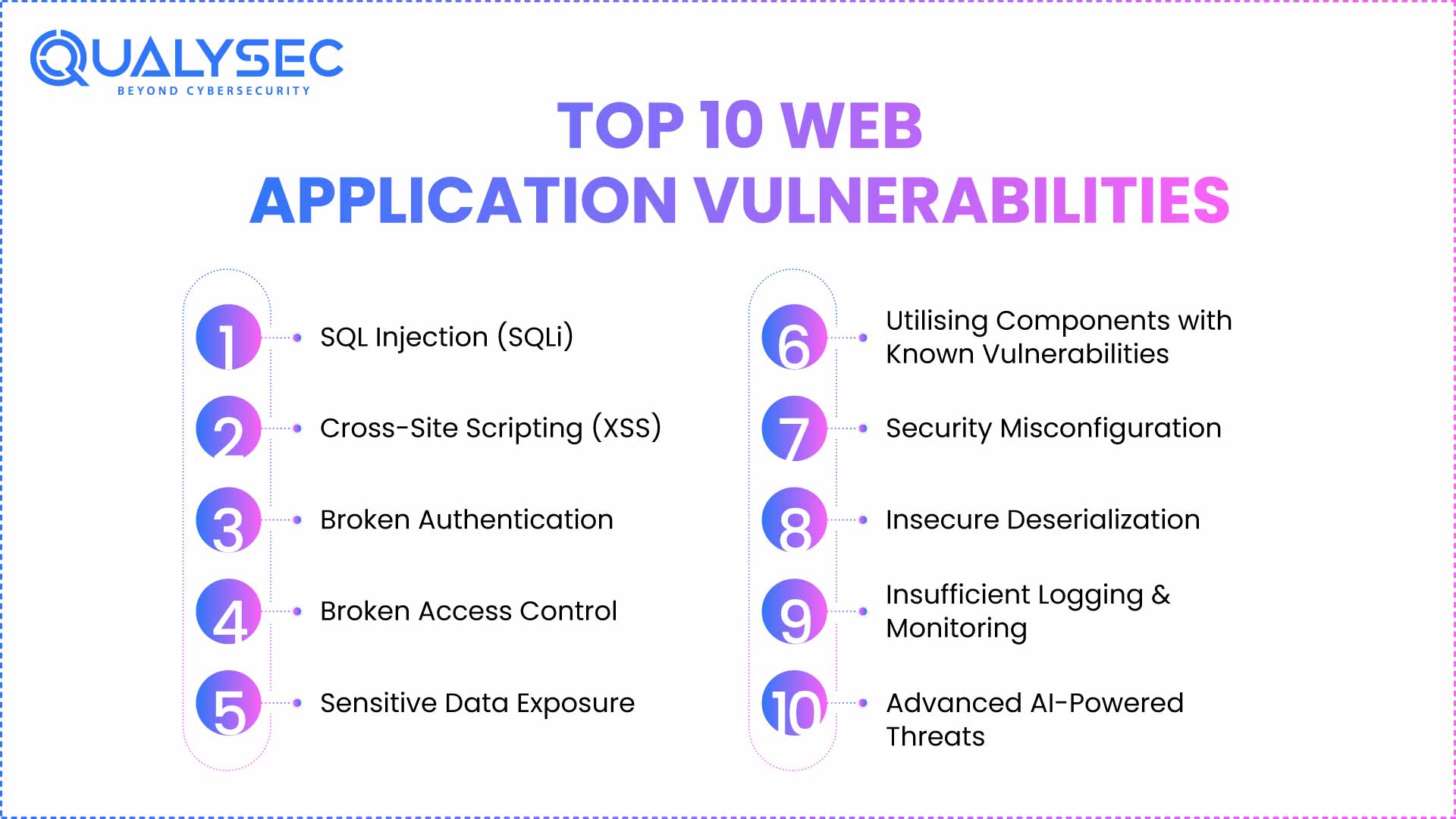 QUALYSEC
BEYOND CYBERSECURITY

TOP 10 WEB
APPLICATION VULNERABILITIES

1 SQL Injection (SQLi)

2 Cross-Site Scripting (XSS)

3 Broken Authentication

4 Broken Access Control

5 Sensitive Data Exposure

6 Utilising Components with Known Vulnerabilities

7 Security Misconfiguration

8 Insecure Deserialization

9 Insufficient Logging & Monitoring

10 Advanced AI-Powered Threats